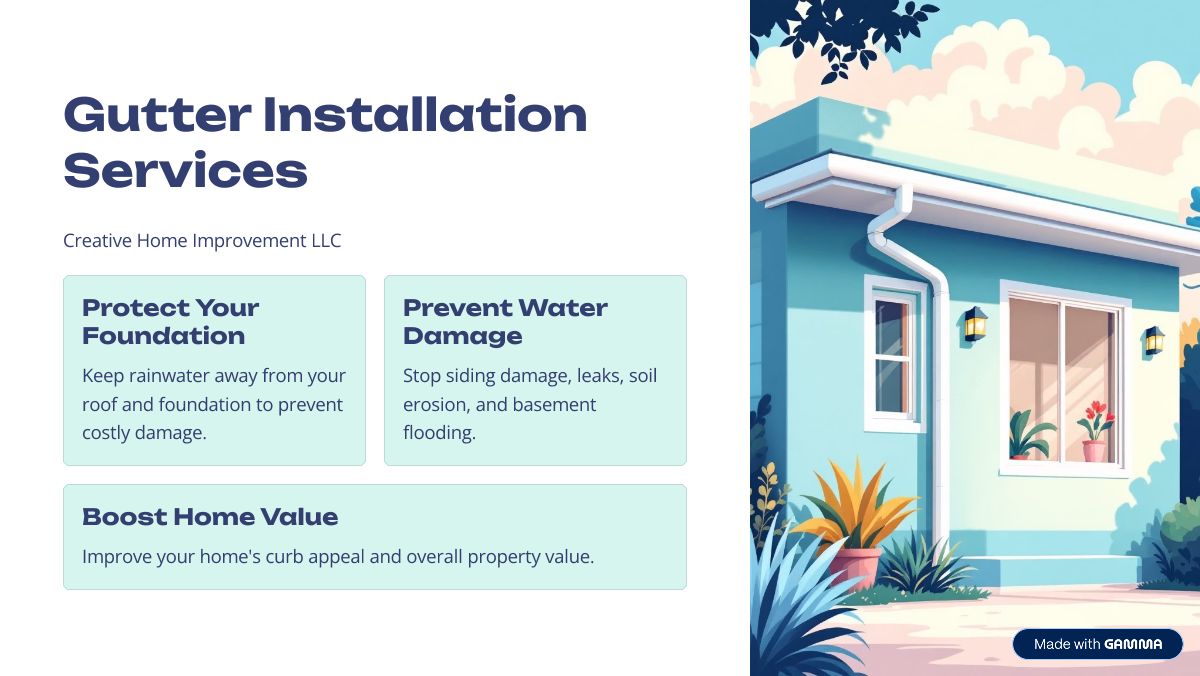 Gutter Installation Services

Creative Home Improvement LLC

Protect Your Foundation

Keep rainwater away from your roof and foundation to prevent costly damage.

Prevent Water Damage

Stop siding damage, leaks, soil erosion, and basement flooding.

Boost Home Value

Improve your home's curb appeal and overall property value.

Made with GAMMA